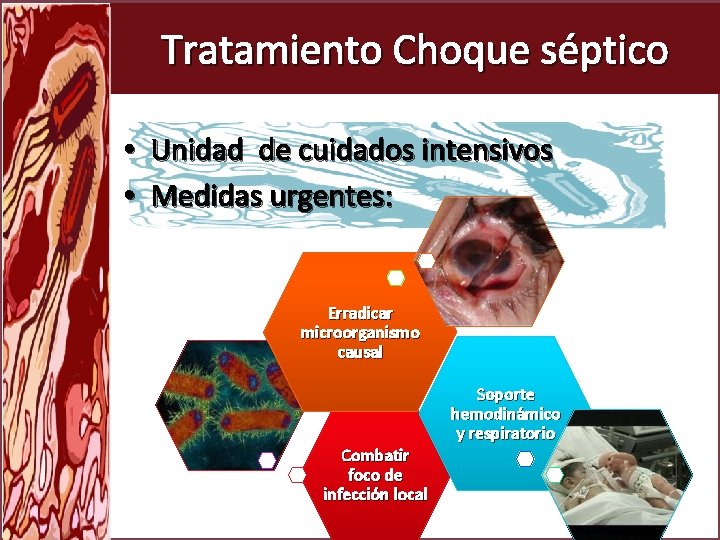 Tratamiento Choque séptico

• Unidad de cuidados intensivos
• Medidas urgentes:

Erradicar microorganismo causal

Soporte hemodinámico y respiratorio

Combatir foco de infección local